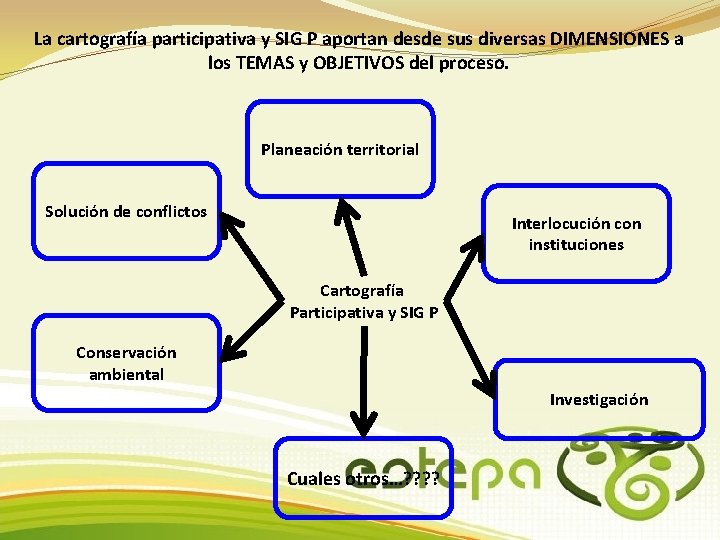 La cartografía participativa y SIG P aportan desde sus diversas DIMENSIONES a los TEMAS y OBJETIVOS del proceso.

Planeación territorial

Solución de conflictos

Interlocución con instituciones

Cartografía Participativa y SIG P

Conservación ambiental

Investigación

Cuales otros…????

eotepa